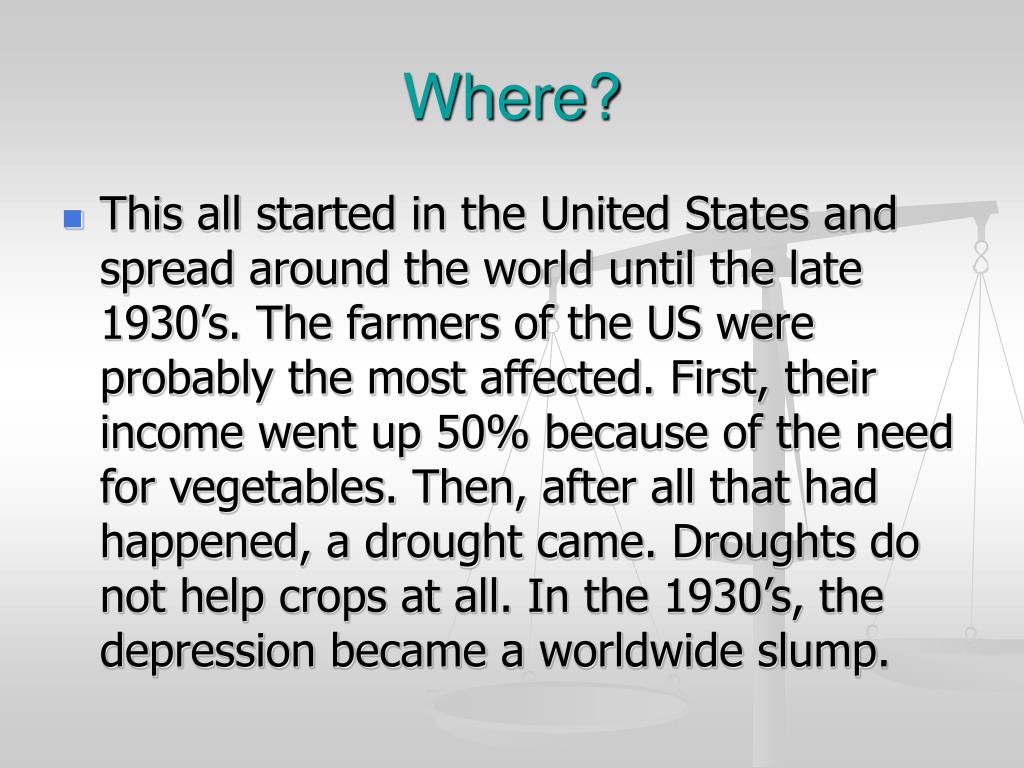 Where?

This all started in the United States and spread around the world until the late 1930’s. The farmers of the US were probably the most affected. First, their income went up 50% because of the need for vegetables. Then, after all that had happened, a drought came. Droughts do not help crops at all. In the 1930’s, the depression became a worldwide slump.